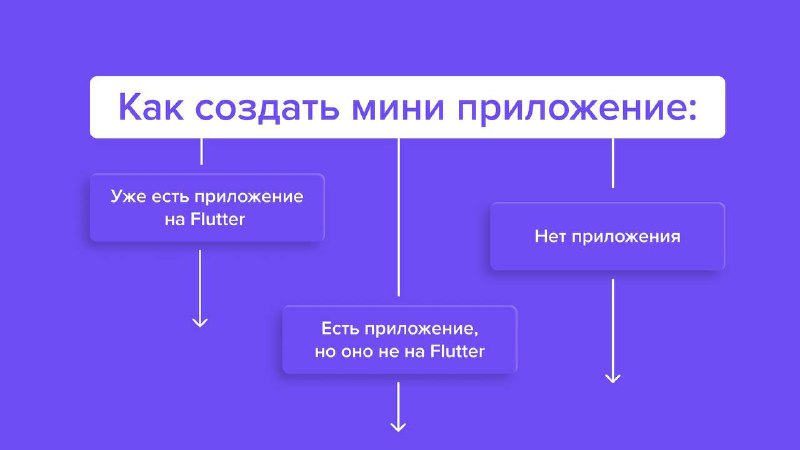 Как создать мини приложение:

Уже есть приложение на Flutter

Есть приложение, но оно не на Flutter

Нет приложения